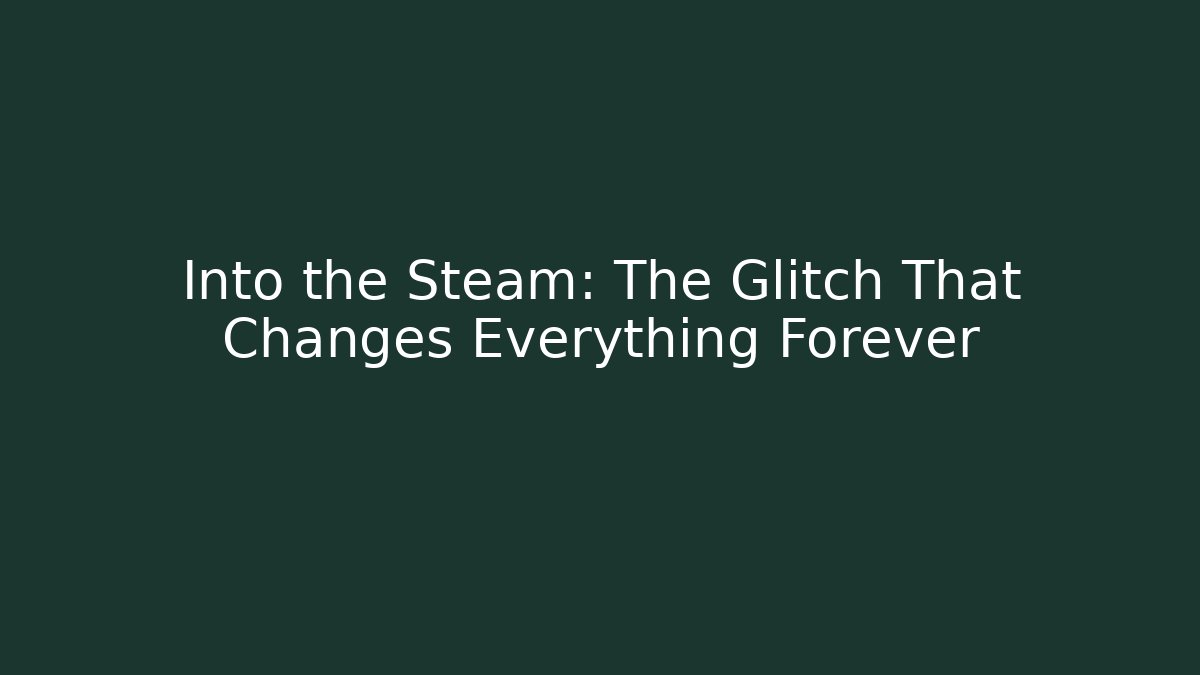 Into the Steam: The Glitch That Changes Everything Forever